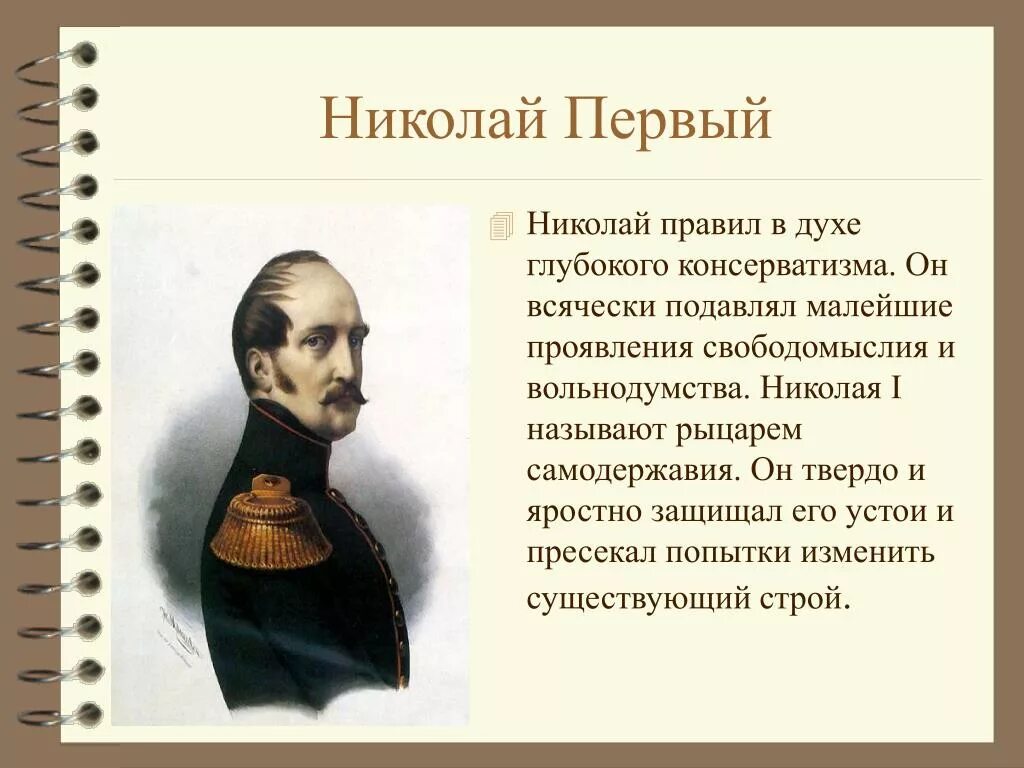 Николай Первый

Николай правил в духе глубокого консерватизма. Он всячески подавлял малейшие проявления свободомыслия и вольнодумства. Николая I называют рыцарем самодержавия. Он твердо и яростно защищал его устои и пресекал попытки изменить существующий строй.